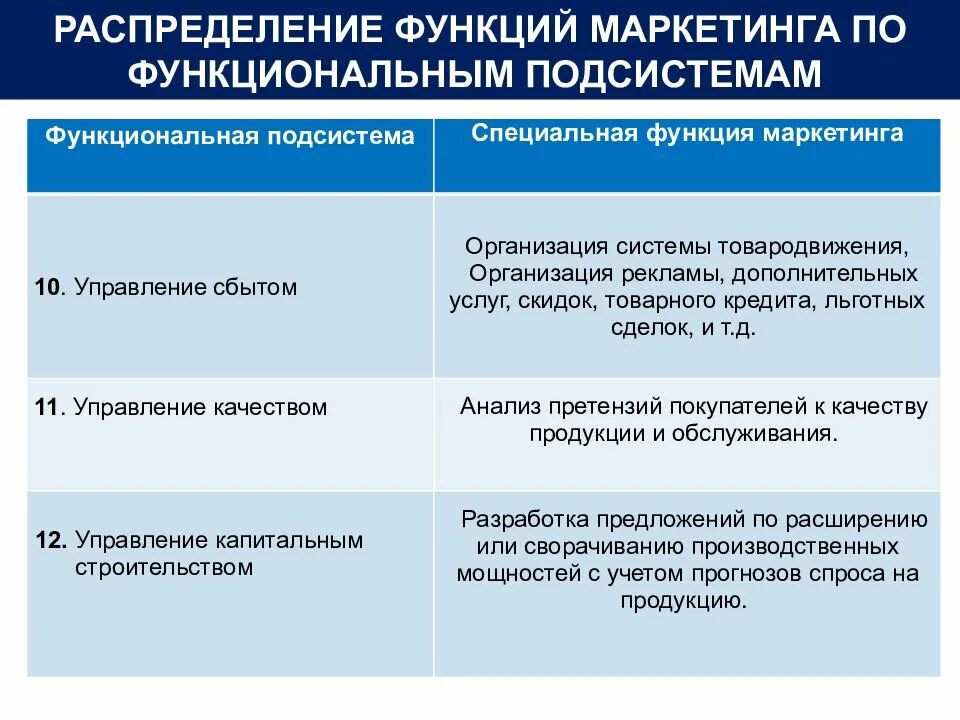 РАСПРЕДЕЛЕНИЕ ФУНКЦИЙ МАРКЕТИНГА ПО ФУНКЦИОНАЛЬНЫМ ПОДСИСТЕМАМ

| Функциональная подсистема | Специальная функция маркетинга |
|---|---|
| 10. Управление сбытом | Организация системы товародвижения, Организация рекламы, дополнительных услуг, скидок, товарного кредита, льготных сделок, и т.д. |
| 11. Управление качеством | Анализ претензий покупателей к качеству продукции и обслуживания. |
| 12. Управление капитальным строительством | Разработка предложений по расширению или сворачиванию производственных мощностей с учетом прогнозов спроса на продукцию. |